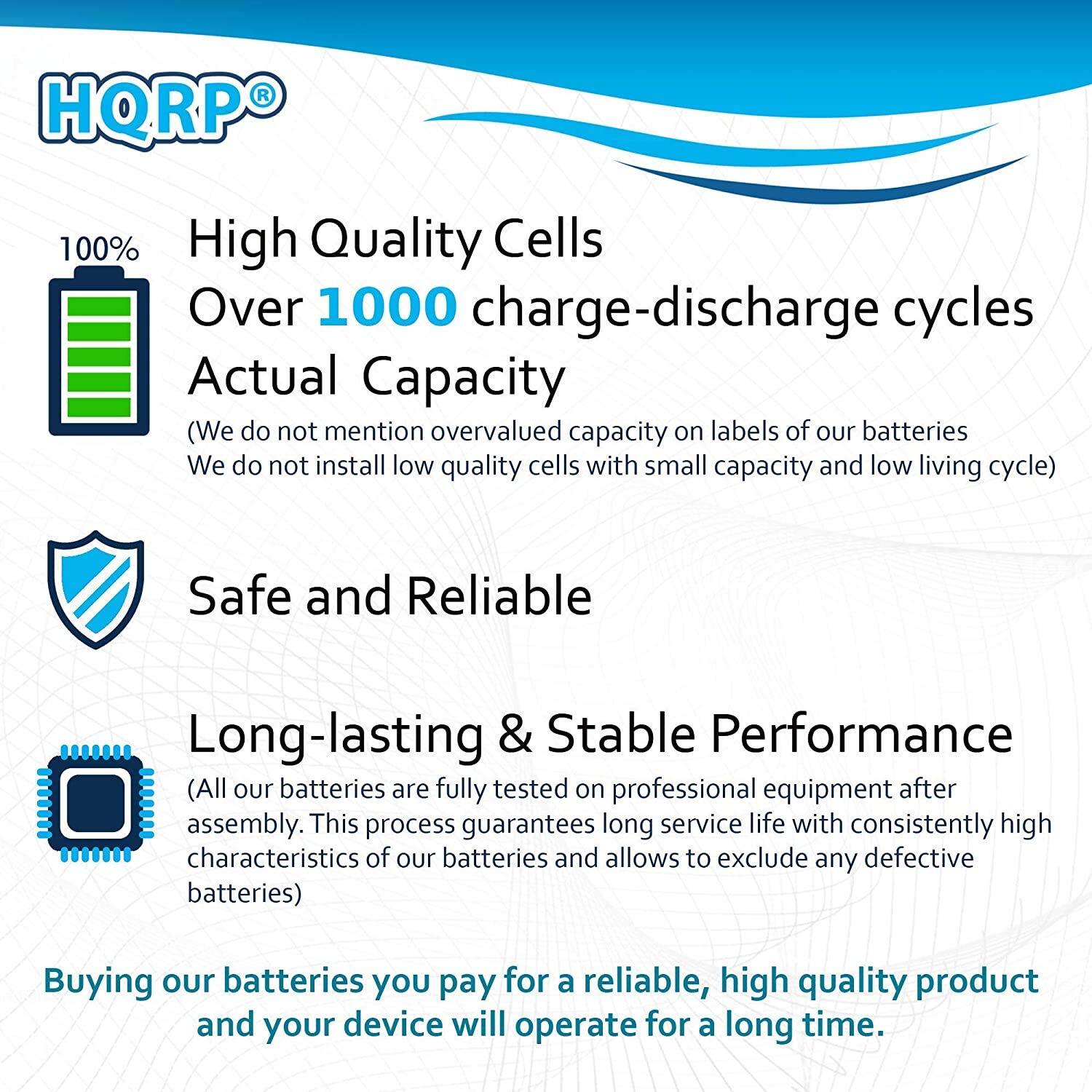 HQRP®

100%

High Quality Cells
Over 1000 charge-discharge cycles
Actual Capacity
(We do not mention overvalued capacity on labels of our batteries
We do not install low quality cells with small capacity and low living cycle)

Safe and Reliable

Long-lasting & Stable Performance
(All our batteries are fully tested on professional equipment after assembly. This process guarantees long service life with consistently high characteristics of our batteries and allows to exclude any defective batteries)

Buying our batteries you pay for a reliable, high quality product and your device will operate for a long time.